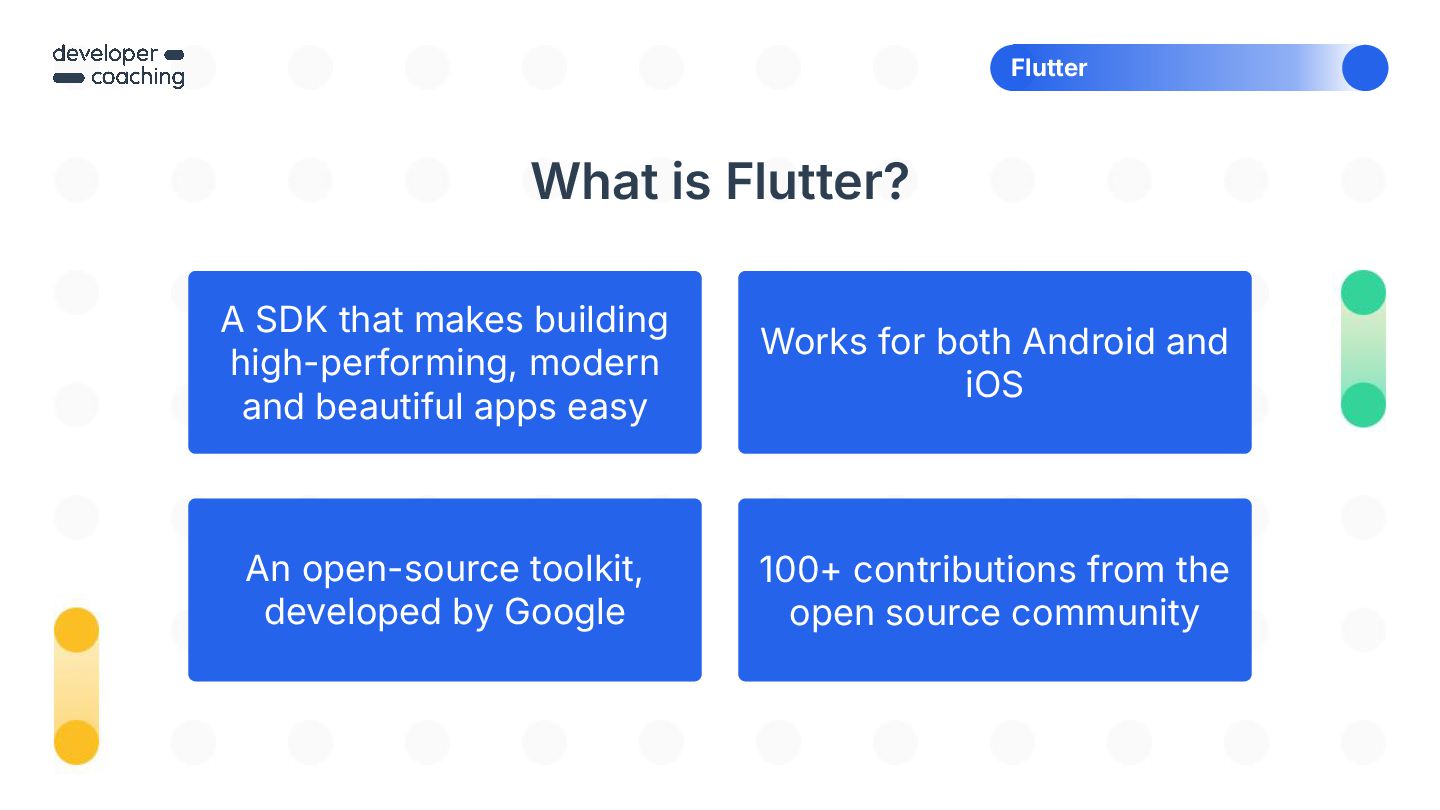 developer
coaching

Flutter

What is Flutter?

A SDK that makes building high-performing, modern and beautiful apps easy

Works for both Android and iOS

An open-source toolkit, developed by Google

100+ contributions from the open source community